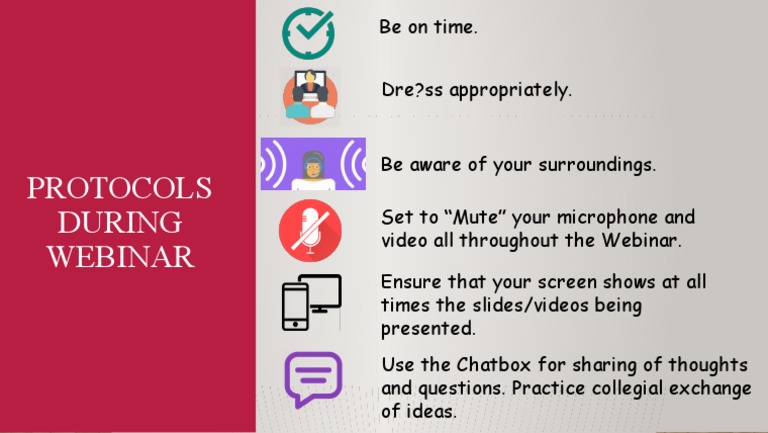 PROTOCOLS DURING WEBINAR

Be on time.

Dre?ss appropriately.

Be aware of your surroundings.

Set to “Mute” your microphone and video all throughout the Webinar.

Ensure that your screen shows at all times the slides/videos being presented.

Use the Chatbox for sharing of thoughts and questions. Practice collegial exchange of ideas.